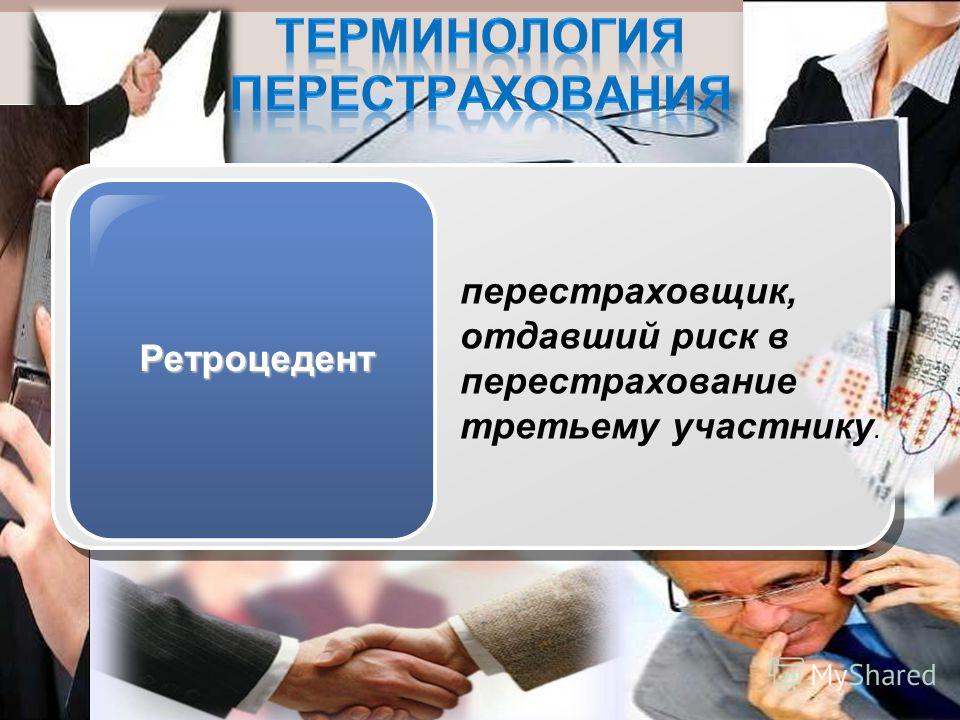 ТЕРМИНОЛОГИЯ ПЕРЕСТРАХОВАНИЯ

Ретроцедент

перестраховщик, отдавший риск в перестрахование третьему участнику.

MyShared